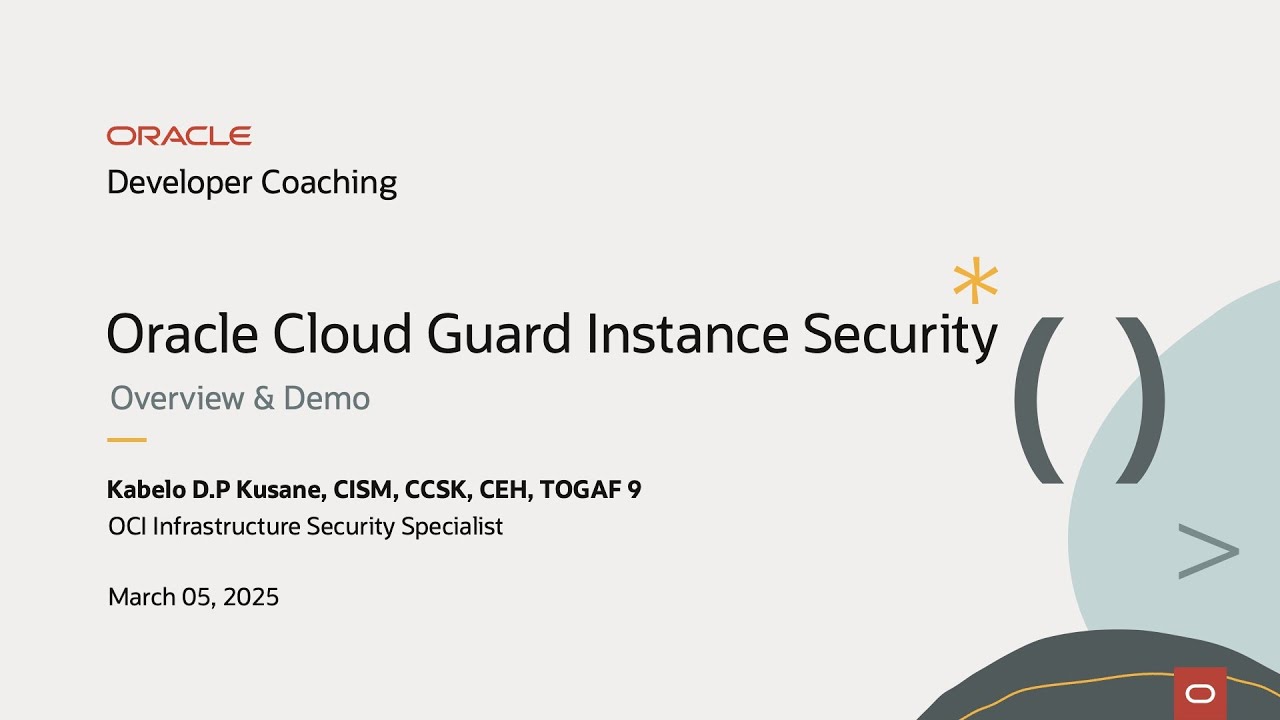 ORACLE
Developer Coaching

Oracle Cloud Guard Instance Security

Overview & Demo

Kabelo D.P Kusane, CISM, CCSK, CEH, TOGAF 9
OCI Infrastructure Security Specialist

March 05, 2025